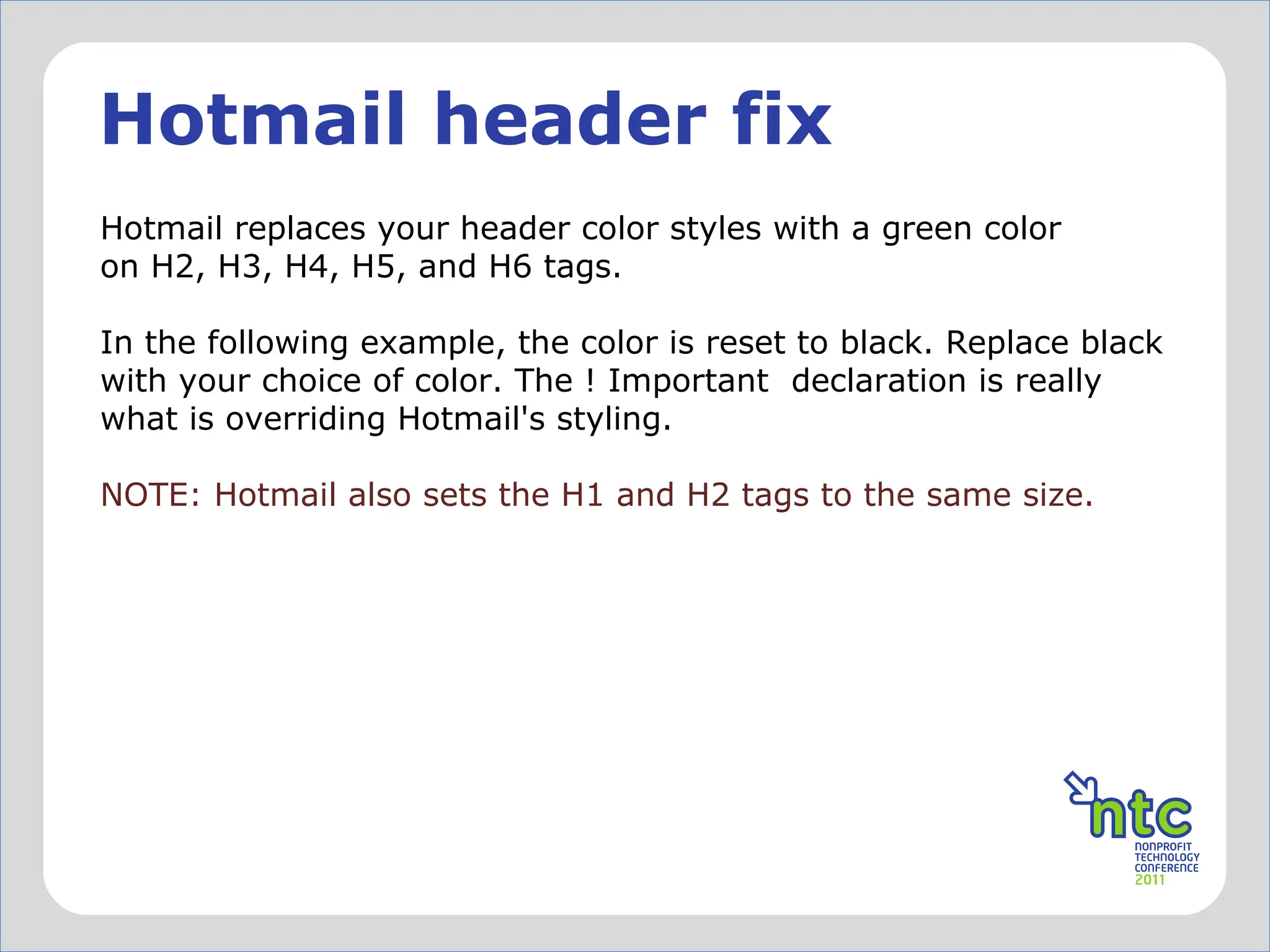 Hotmail header fix

Hotmail replaces your header color styles with a green color on H2, H3, H4, H5, and H6 tags.

In the following example, the color is reset to black. Replace black with your choice of color. The ! Important  declaration is really what is overriding Hotmail's styling.

NOTE: Hotmail also sets the H1 and H2 tags to the same size.

ntc
NONPROFIT
TECHNOLOGY
CONFERENCE
2011